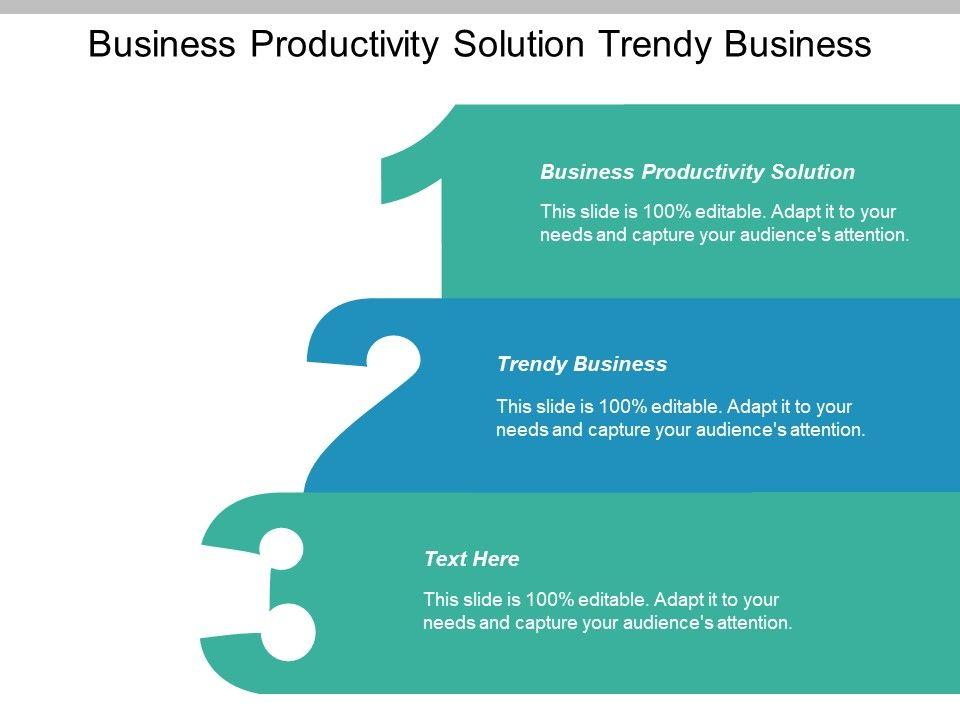 Business Productivity Solution Trendy Business

1

Business Productivity Solution

This slide is 100% editable. Adapt it to your needs and capture your audience's attention.

2

Trendy Business

This slide is 100% editable. Adapt it to your needs and capture your audience's attention.

3

Text Here

This slide is 100% editable. Adapt it to your needs and capture your audience's attention.